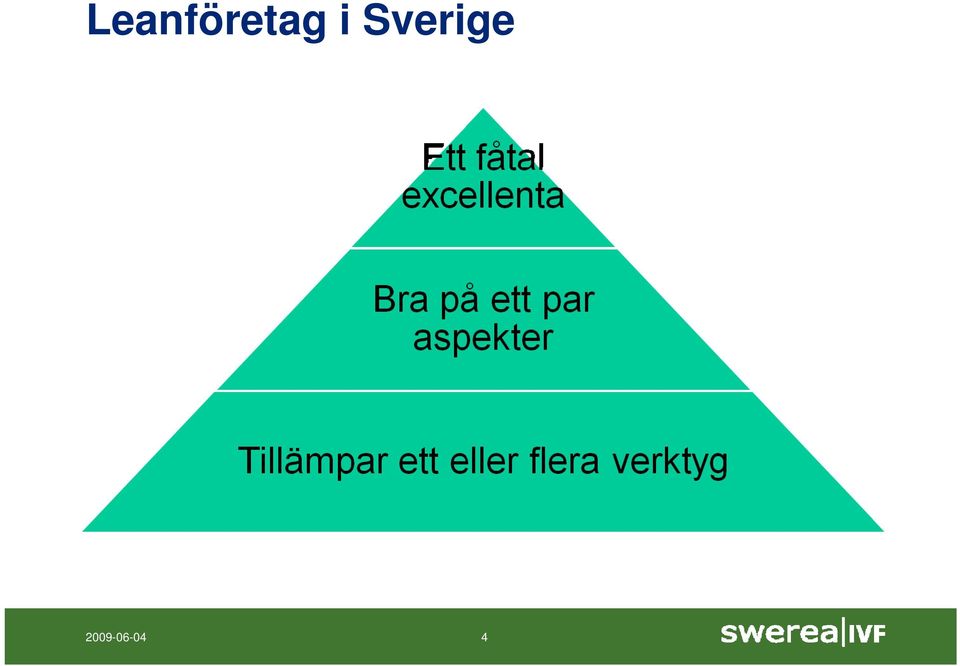 Leanföretag i Sverige

Ett fåtal excellenta

Bra på ett par aspekter

Tillämpar ett eller flera verktyg

2009-06-04

4

swerea|IVF